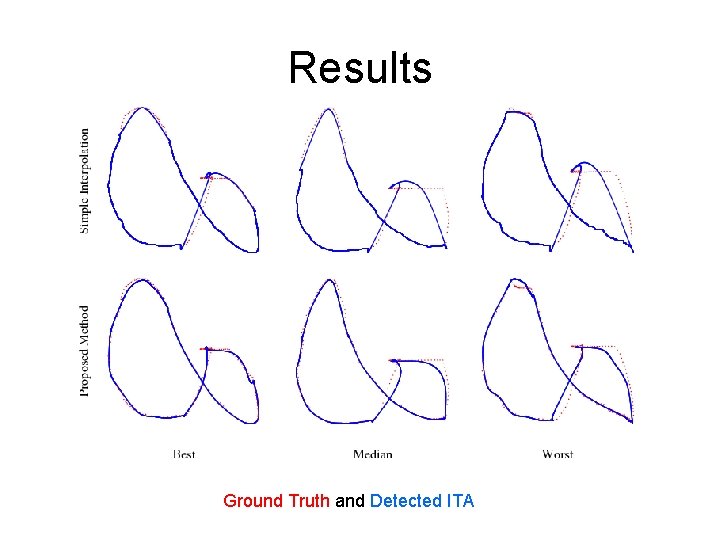 Results

Simple Interpolation

Proposed Method

Best

Median

Worst

Ground Truth and Detected ITA